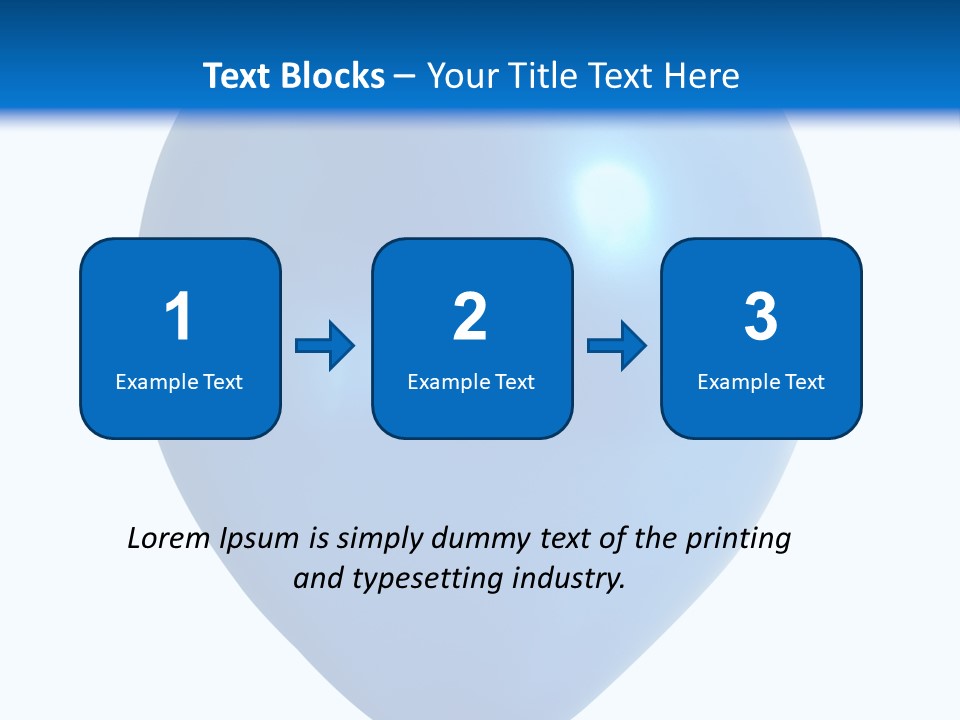 Text Blocks – Your Title Text Here

1
Example Text

2
Example Text

3
Example Text

Lorem Ipsum is simply dummy text of the printing and typesetting industry.